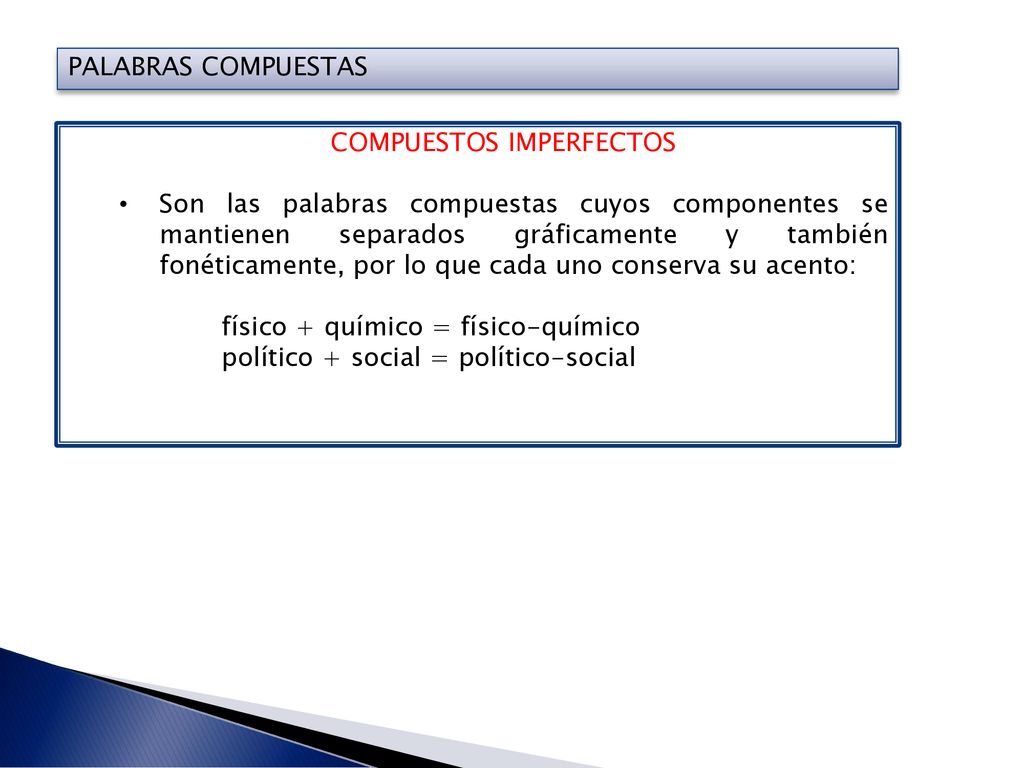 PALABRAS COMPUESTAS

COMPUESTOS IMPERFECTOS

• Son las palabras compuestas cuyos componentes se mantienen separados gráficamente y también fonéticamente, por lo que cada uno conserva su acento:

físico + químico = físico-químico
político + social = político-social